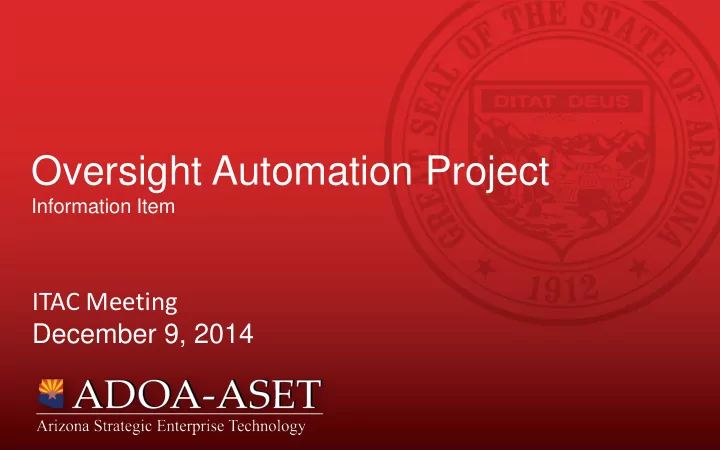 GREAT SEAL OF THE STATE OF ARIZONA

DITAT DEUS

1912

Oversight Automation Project

Information Item

ITAC Meeting

December 9, 2014

ADOA-ASET

Arizona Strategic Enterprise Technology